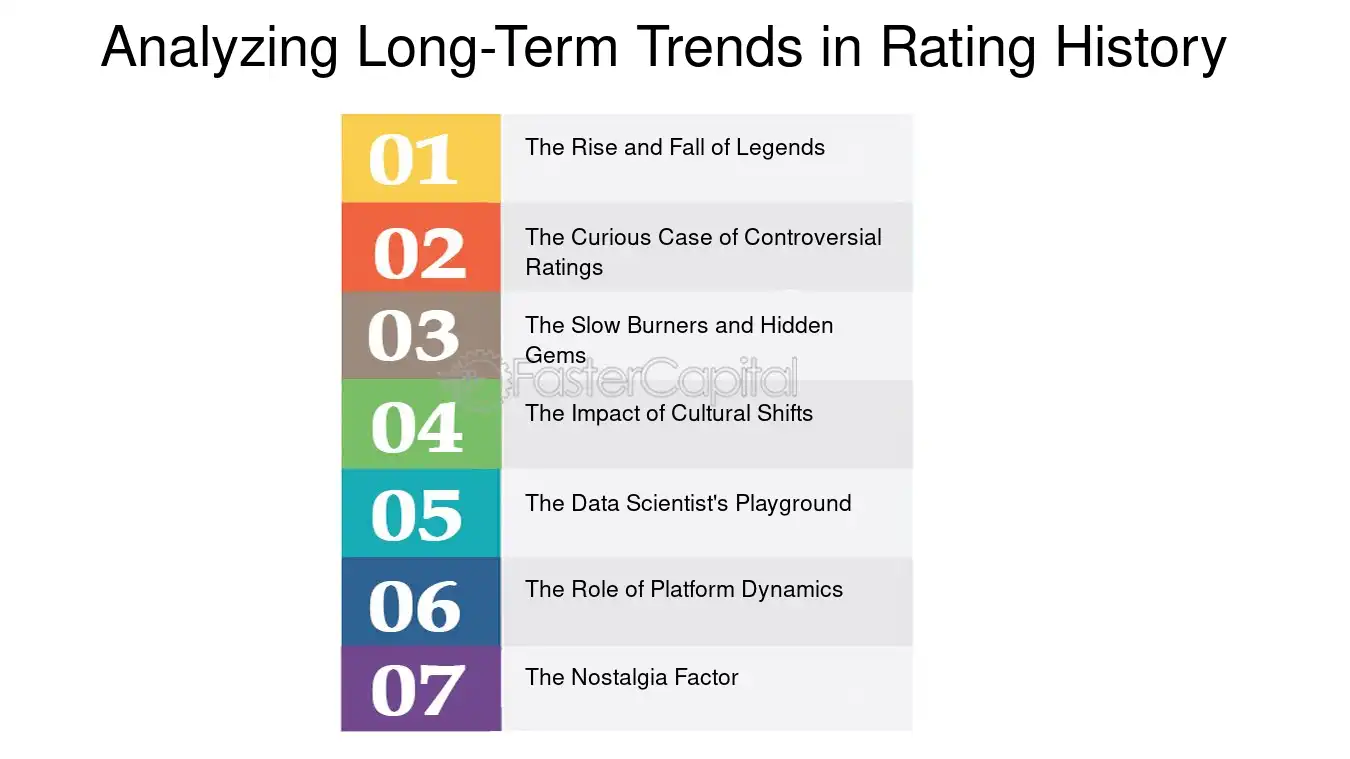 Analyzing Long-Term Trends in Rating History

01 The Rise and Fall of Legends

02 The Curious Case of Controversial Ratings

03 The Slow Burners and Hidden Gems

FasterCapital

04 The Impact of Cultural Shifts

05 The Data Scientist's Playground

06 The Role of Platform Dynamics

07 The Nostalgia Factor